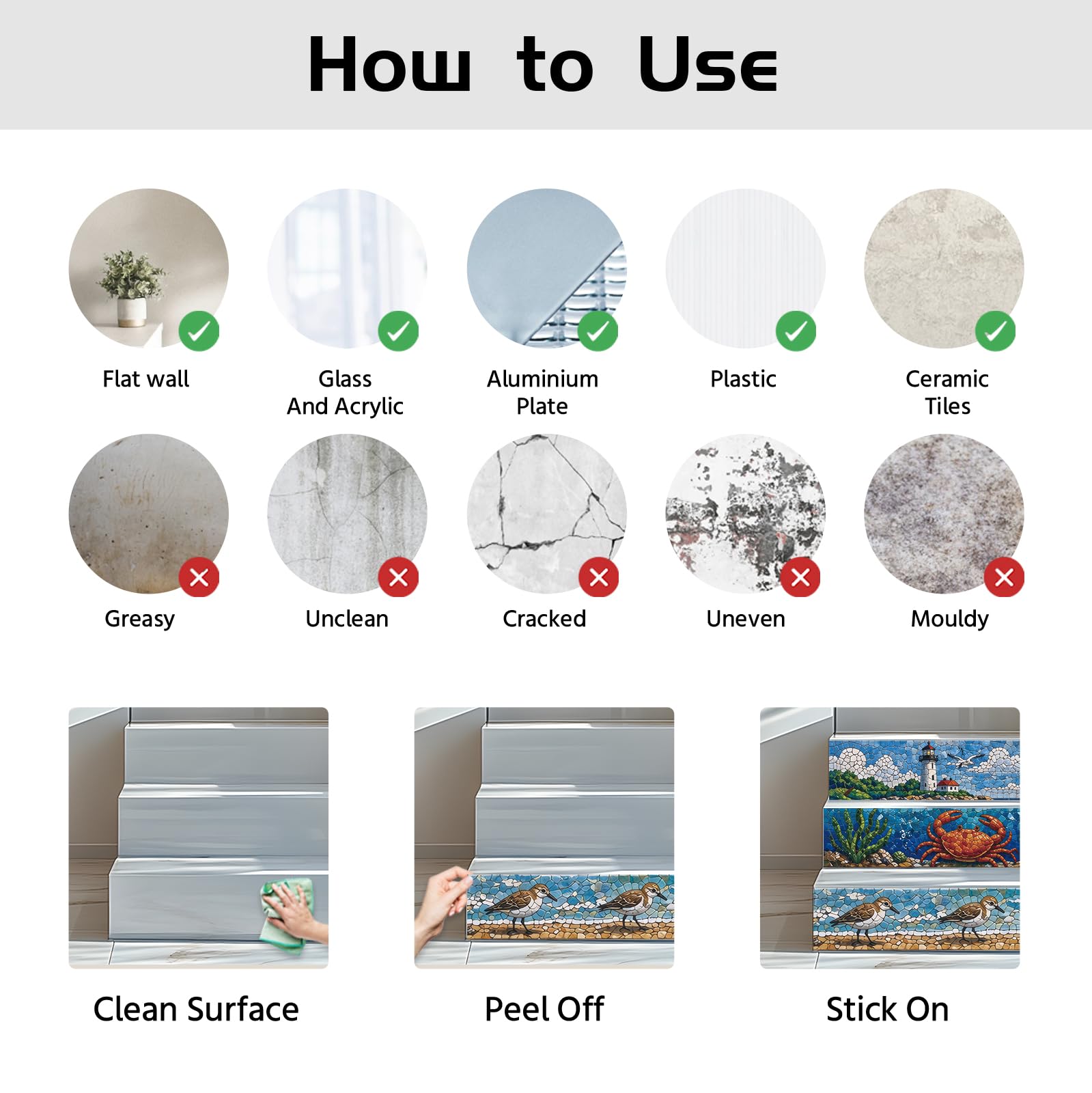 How to Use

Flat wall

Glass And Acrylic

Aluminium Plate

Plastic

Ceramic Tiles

Greasy

Unclean

Cracked

Uneven

Mouldy

Clean Surface

Peel Off

Stick On